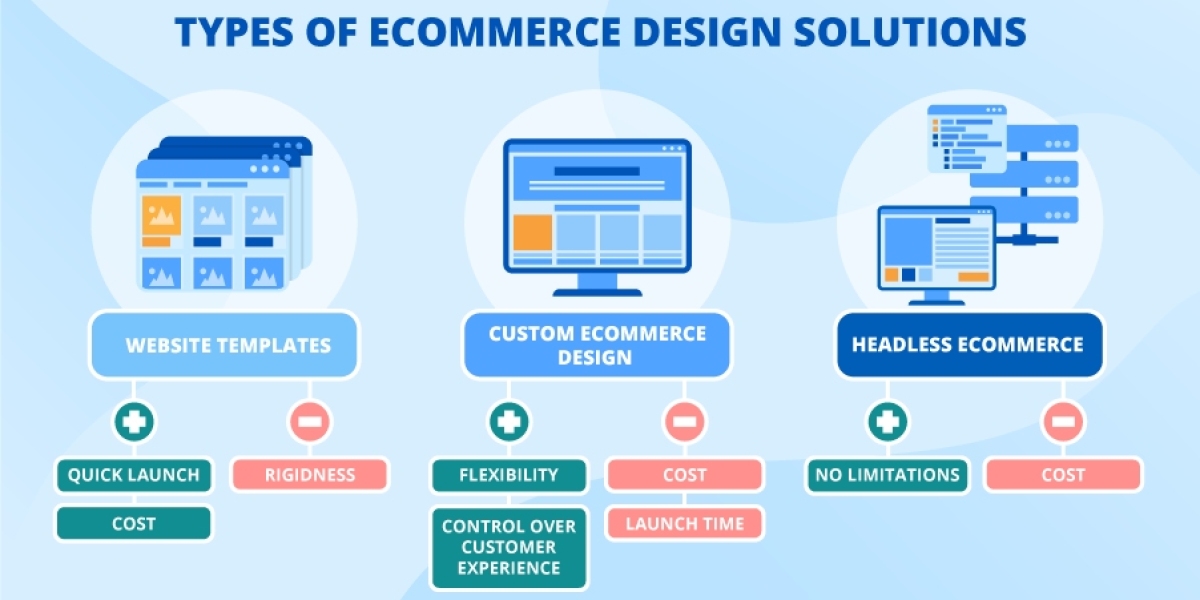 TYPES OF ECOMMERCE DESIGN SOLUTIONS

WEBSITE TEMPLATES

QUICK LAUNCH

COST

RIGIDNESS

CUSTOM ECOMMERCE DESIGN

FLEXIBILITY

CONTROL OVER CUSTOMER EXPERIENCE

COST

LAUNCH TIME

HEADLESS ECOMMERCE

NO LIMITATIONS

COST